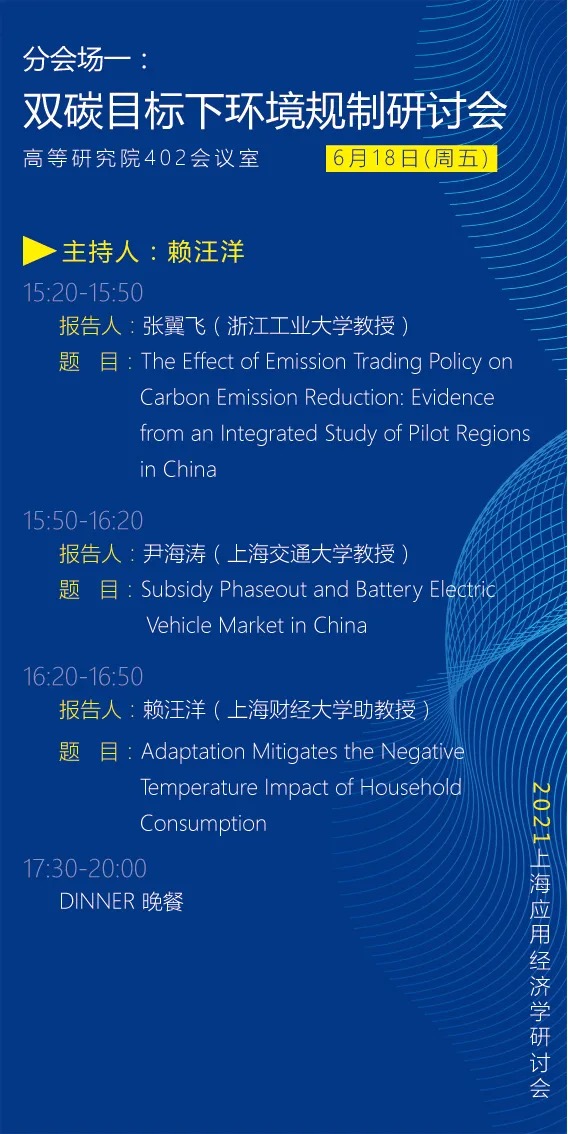 分会场一：
双碳目标下环境规制研讨会
高等研究院402会议室 6月18日(周五)

主持人：赖汪洋

15:20-15:50
报告人：张翼飞（浙江工业大学教授）
题 目：The Effect of Emission Trading Policy on Carbon Emission Reduction: Evidence from an Integrated Study of Pilot Regions in China

15:50-16:20
报告人：尹海涛（上海交通大学教授）
题 目：Subsidy Phaseout and Battery Electric Vehicle Market in China

16:20-16:50
报告人：赖汪洋（上海财经大学助教授）
题 目：Adaptation Mitigates the Negative Temperature Impact of Household Consumption

17:30-20:00
DINNER 晚餐

2021上海应用经济学研讨会